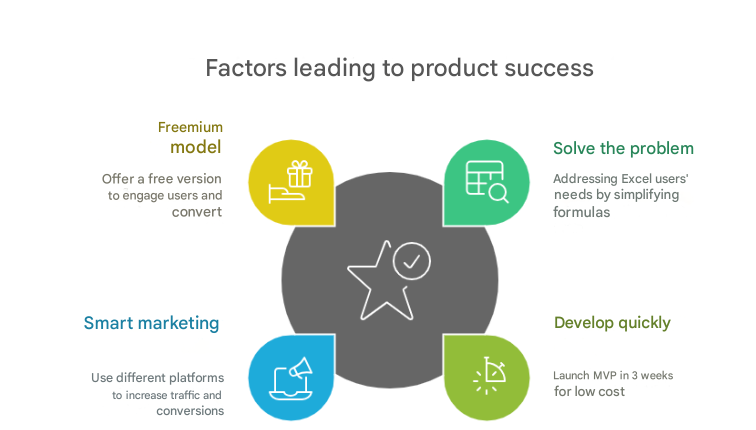 Factors leading to product success

Freemium model

Offer a free version to engage users and convert

Solve the problem

Addressing Excel users' needs by simplifying formulas

Smart marketing

Use different platforms to increase traffic and conversions

Develop quickly

Launch MVP in 3 weeks for low cost